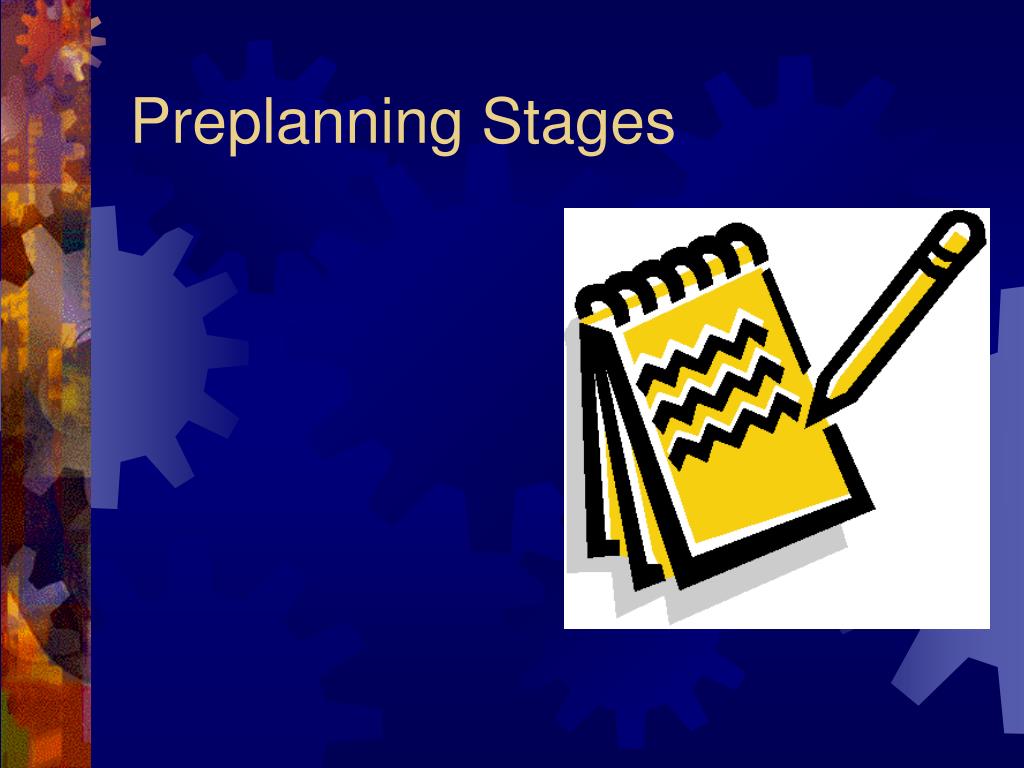 Preplanning Stages